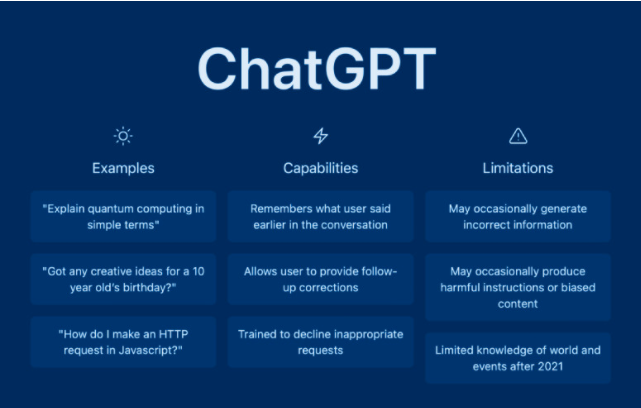 ChatGPT

Examples

"Explain quantum computing in simple terms"

"Got any creative ideas for a 10 year old's birthday?"

"How do I make an HTTP request in Javascript?"

Capabilities

Remembers what user said earlier in the conversation

Allows user to provide follow-up corrections

Trained to decline inappropriate requests

Limitations

May occasionally generate incorrect information

May occasionally produce harmful instructions or biased content

Limited knowledge of world and events after 2021